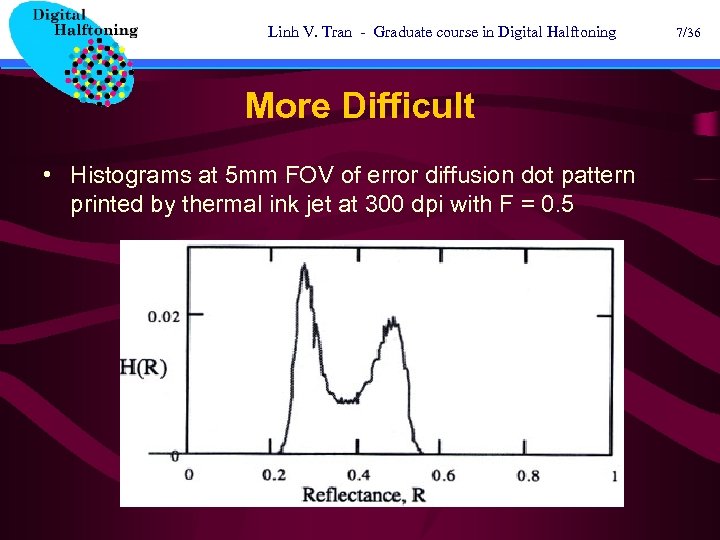 Digital Halftoning

Linh V. Tran - Graduate course in Digital Halftoning

7/36

More Difficult

• Histograms at 5mm FOV of error diffusion dot pattern printed by thermal ink jet at 300 dpi with F = 0.5

0.02
H(R)
0
0
0.2
0.4
0.6
0.8
1
Reflectance, R